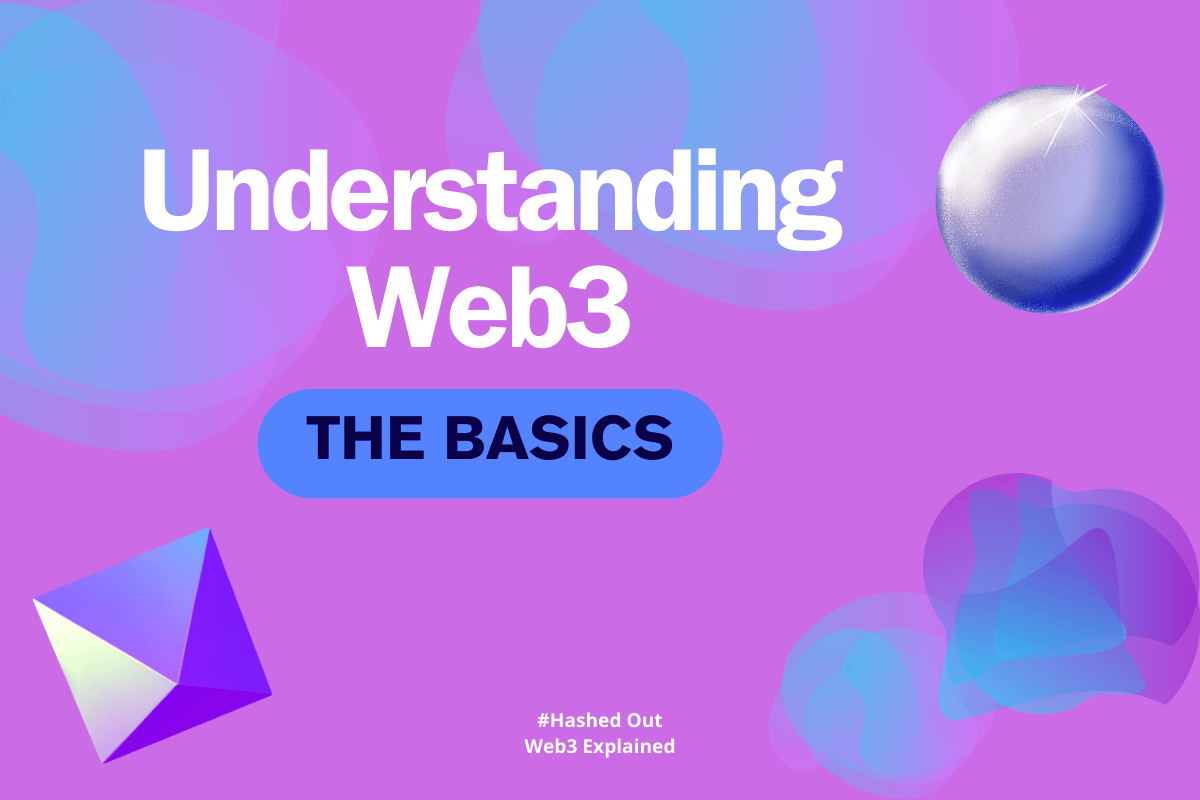 Understanding Web3

THE BASICS

#Hashed Out
Web3 Explained